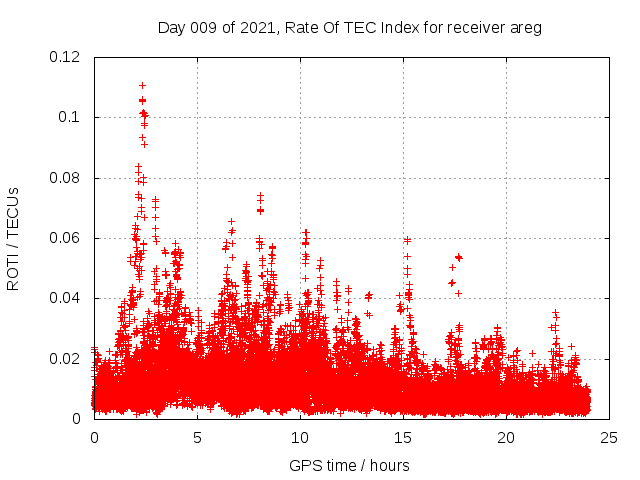 Day 009 of 2021, Rate Of TEC Index for receiver areg

ROTI / TECUs

0.12
0.1
0.08
0.06
0.04
0.02
0

0
5
10
15
20
25

GPS time / hours